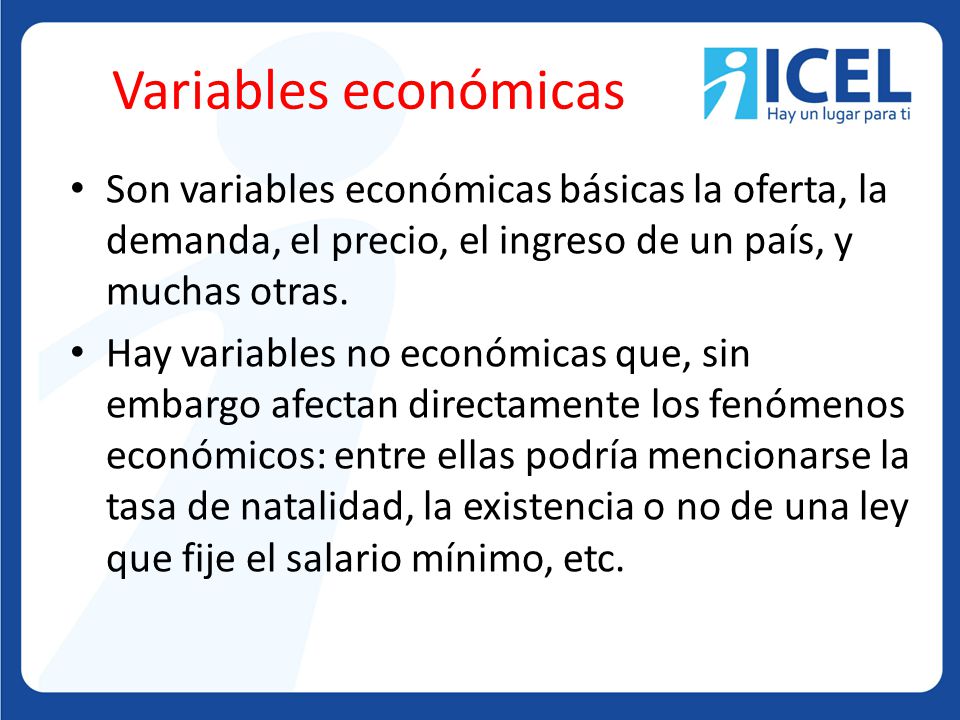 Variables económicas

ICEL
Hay un lugar para ti

• Son variables económicas básicas la oferta, la demanda, el precio, el ingreso de un país, y muchas otras.
• Hay variables no económicas que, sin embargo afectan directamente los fenómenos económicos: entre ellas podría mencionarse la tasa de natalidad, la existencia o no de una ley que fije el salario mínimo, etc.